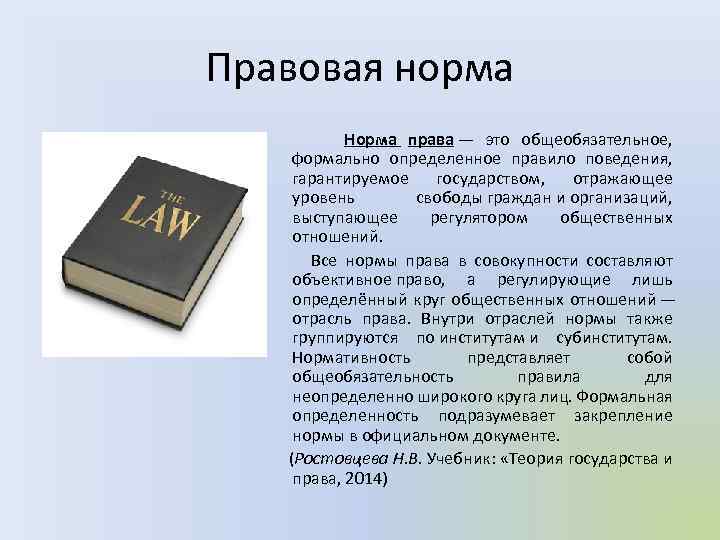 Правовая норма

THE LAW

Норма права — это общеобязательное, формально определенное правило поведения, гарантируемое государством, отражающее уровень свободы граждан и организаций, выступающее регулятором общественных отношений.

Все нормы права в совокупности составляют объективное право, а регулирующие лишь определённый круг общественных отношений — отрасль права. Внутри отраслей нормы также группируются по институтам и субинститутам. Нормативность представляет собой общеобязательность правила для неопределенно широкого круга лиц. Формальная определенность подразумевает закрепление нормы в официальном документе.

(Ростовцева Н.В. Учебник: «Теория государства и права, 2014)